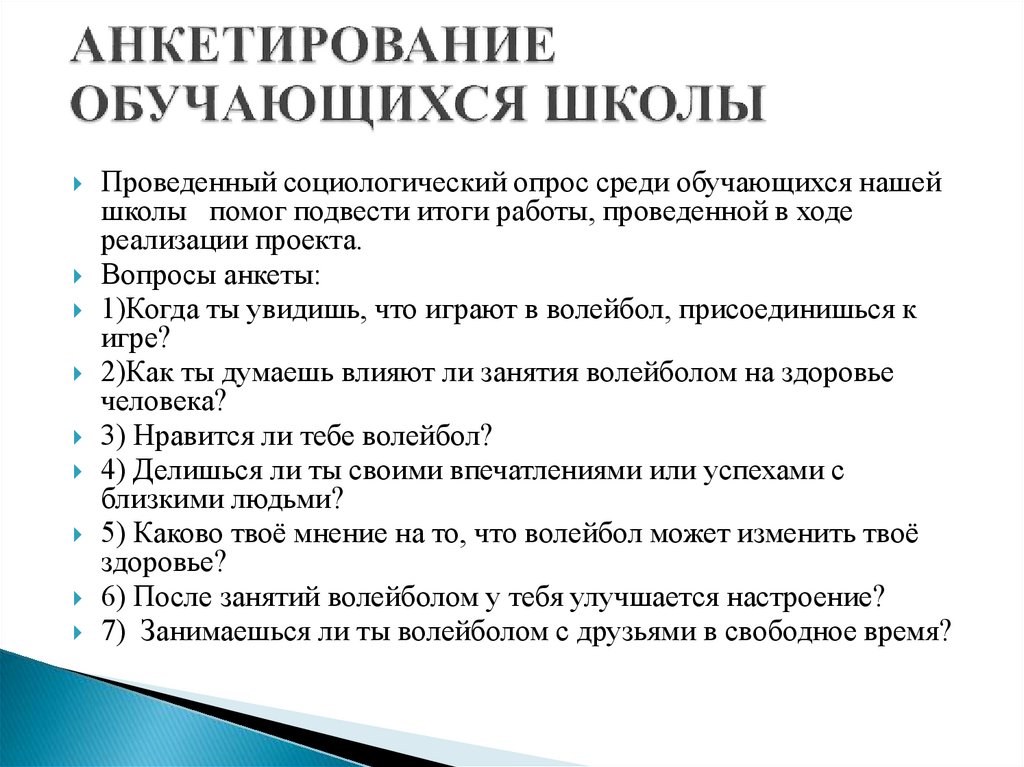 АНКЕТИРОВАНИЕ ОБУЧАЮЩИХСЯ ШКОЛЫ

Проведенный социологический опрос среди обучающихся нашей школы помог подвести итоги работы, проведенной в ходе реализации проекта.

Вопросы анкеты:

1)Когда ты увидишь, что играют в волейбол, присоединишься к игре?

2)Как ты думаешь влияют ли занятия волейболом на здоровье человека?

3) Нравится ли тебе волейбол?

4) Делишься ли ты своими впечатлениями или успехами с близкими людьми?

5) Каково твоё мнение на то, что волейбол может изменить твоё здоровье?

6) После занятий волейболом у тебя улучшается настроение?

7) Занимаешься ли ты волейболом с друзьями в свободное время?